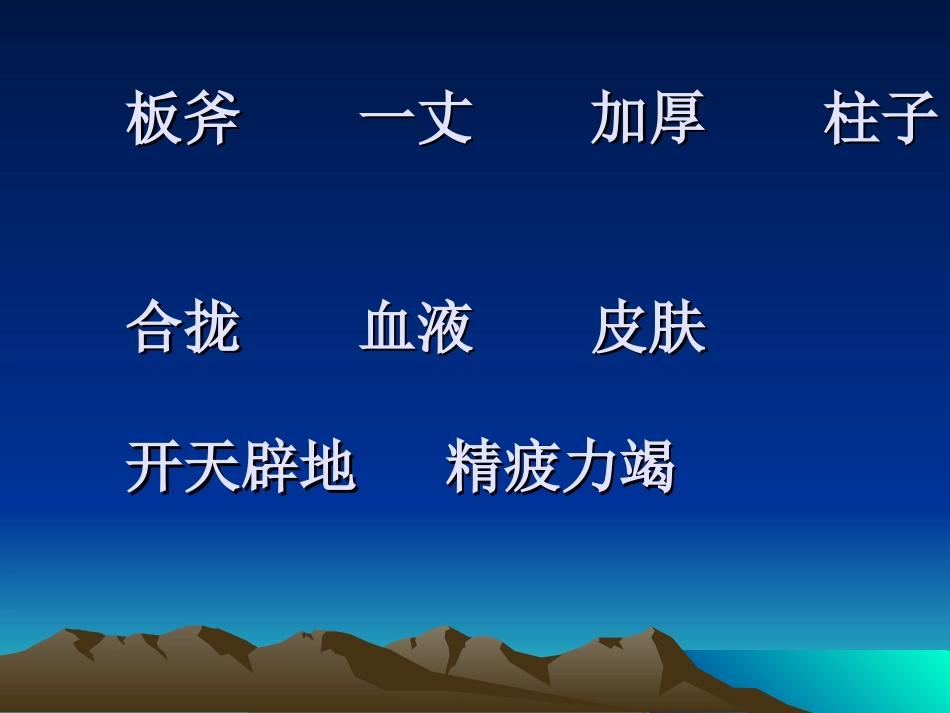 板斧　一丈　加厚　柱子

合拢　血液　皮肤

开天辟地　精疲力竭